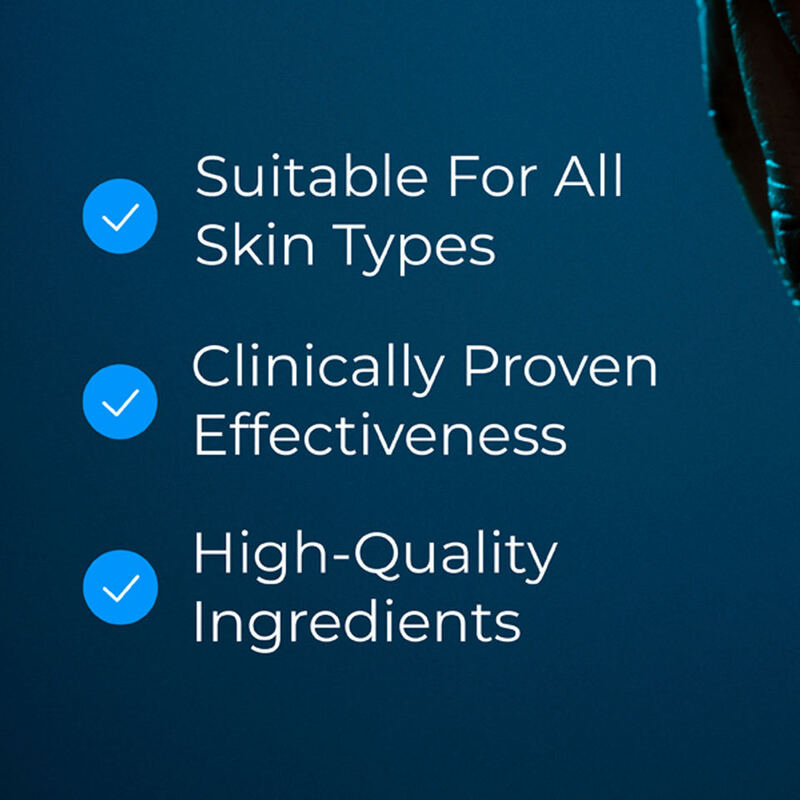 Suitable For All Skin Types

Clinically Proven Effectiveness

High-Quality Ingredients